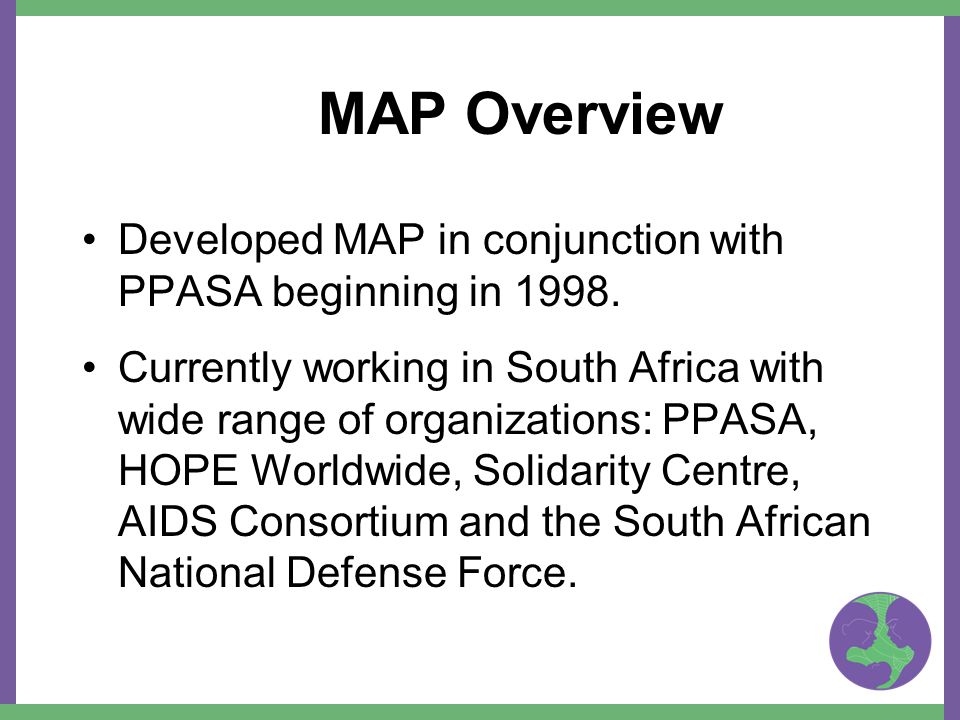 MAP Overview

• Developed MAP in conjunction with PPASA beginning in 1998.

• Currently working in South Africa with wide range of organizations: PPASA, HOPE Worldwide, Solidarity Centre, AIDS Consortium and the South African National Defense Force.